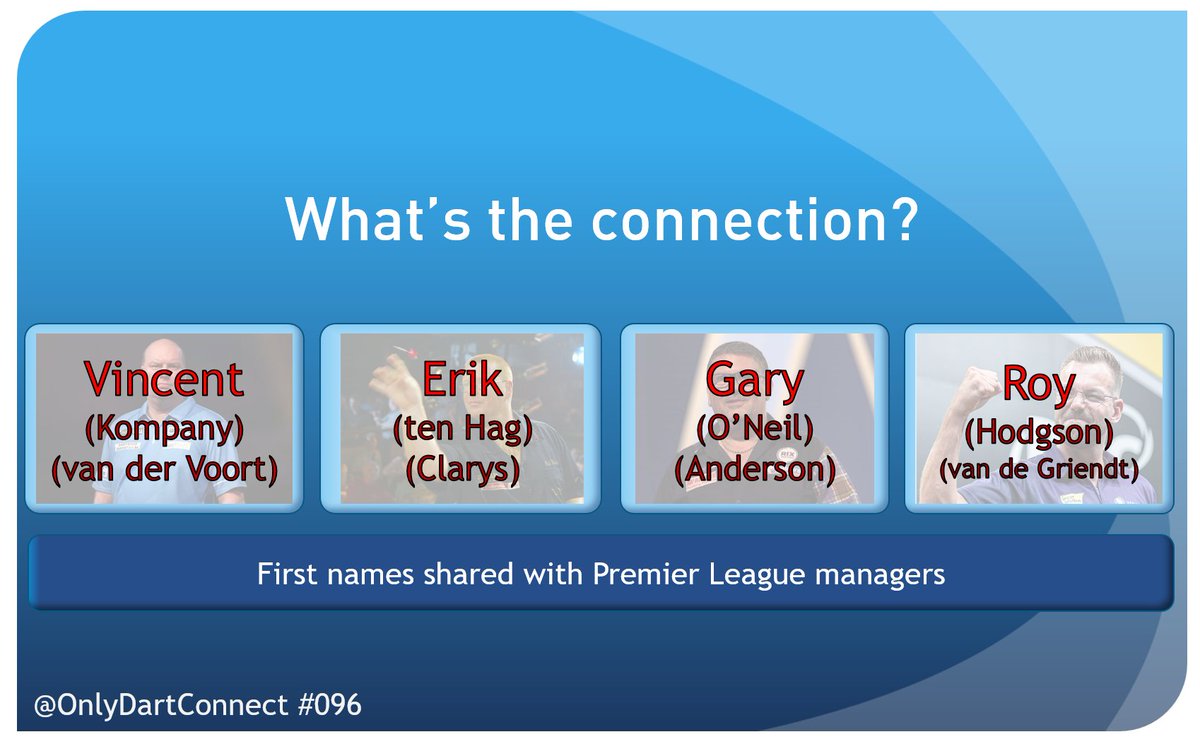 What's the connection?

Vincent
(Kompany)
(van der Voort)

Erik
(ten Hag)
(Clarys)

Gary
(O'Neil)
(Anderson)

Roy
(Hodgson)
(van de Griendt)

First names shared with Premier League managers

@OnlyDartConnect #096